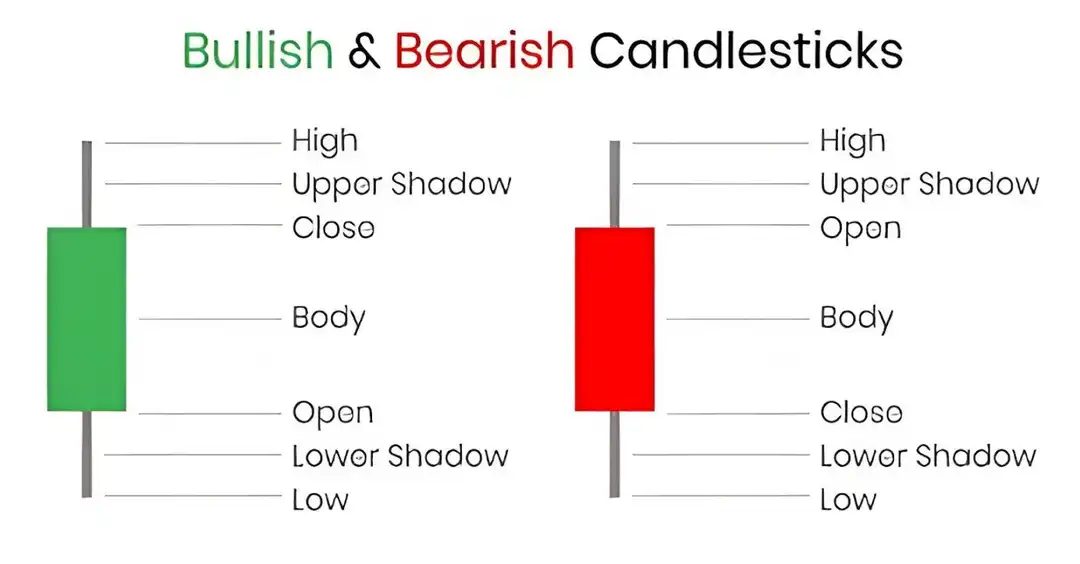 Bullish & Bearish Candlesticks

High
Upper Shadow
Close
Body
Open
Lower Shadow
Low

High
Upper Shadow
Open
Body
Close
Lower Shadow
Low